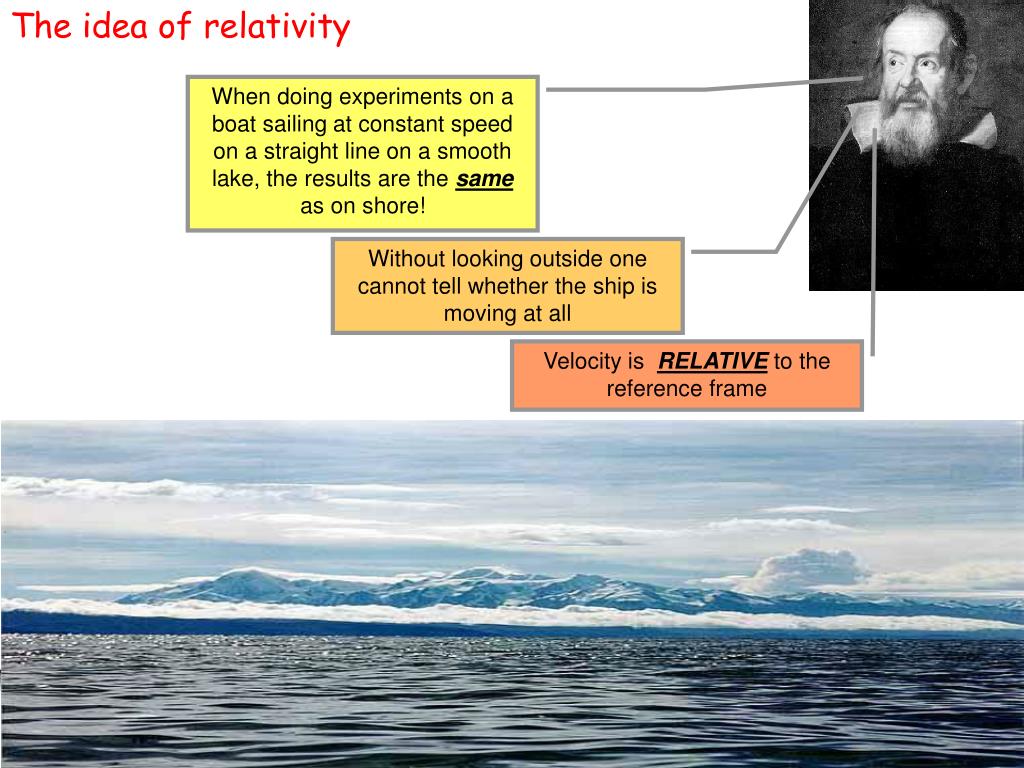 The idea of relativity

When doing experiments on a boat sailing at constant speed on a straight line on a smooth lake, the results are the same as on shore!

Without looking outside one cannot tell whether the ship is moving at all

Velocity is RELATIVE to the reference frame